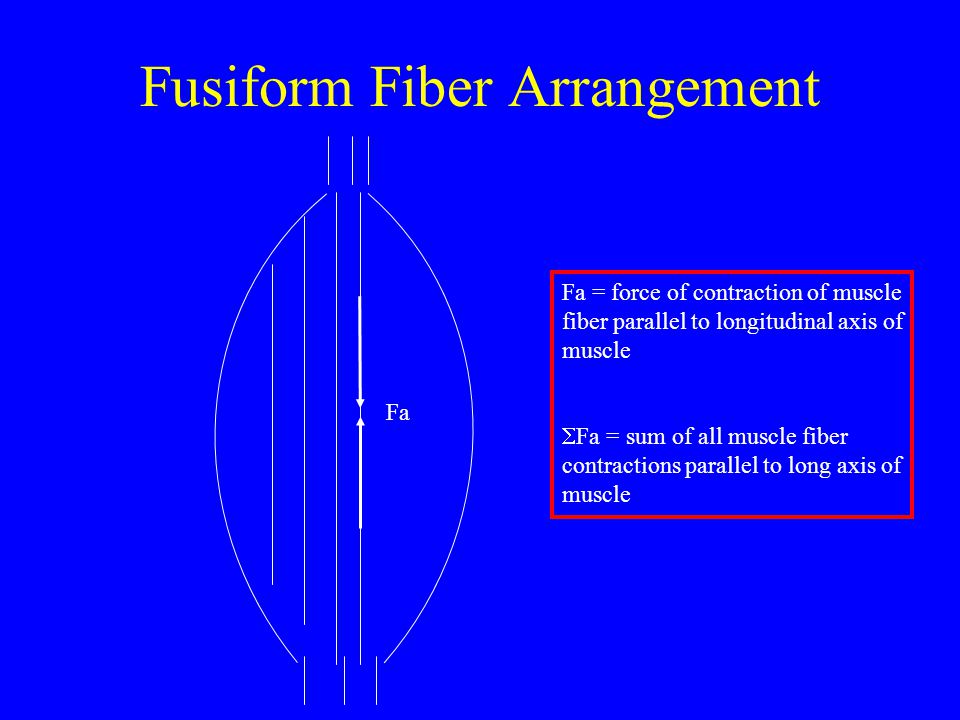 Fusiform Fiber Arrangement

Fa

Fa = force of contraction of muscle fiber parallel to longitudinal axis of muscle

$\Sigma$Fa = sum of all muscle fiber contractions parallel to long axis of muscle